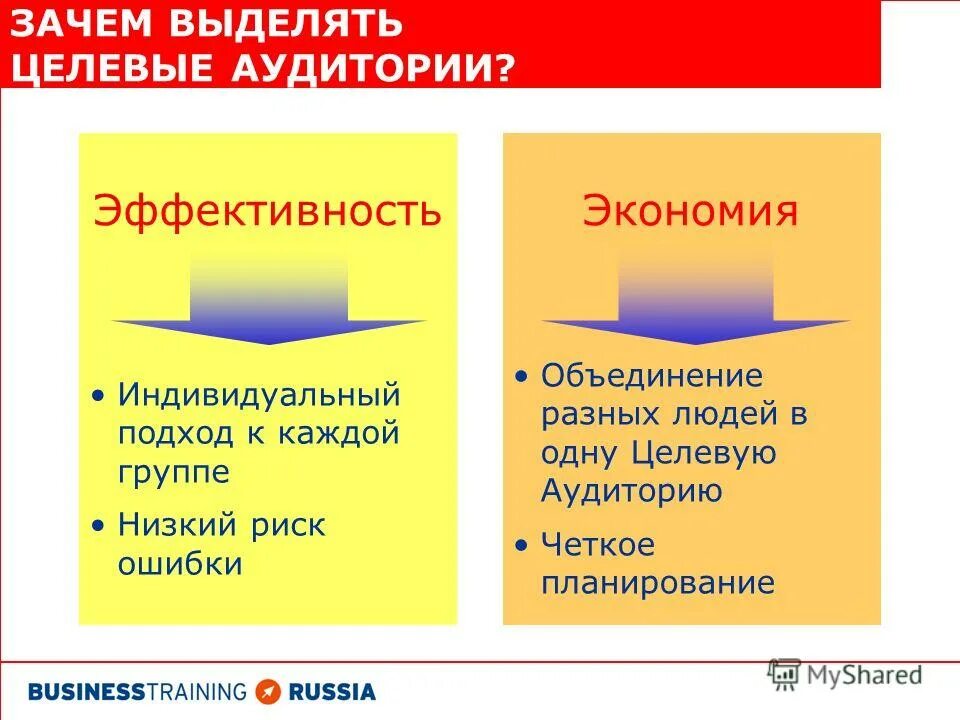 ЗАЧЕМ ВЫДЕЛЯТЬ ЦЕЛЕВЫЕ АУДИТОРИИ?

Эффективность

• Индивидуальный подход к каждой группе

• Низкий риск ошибки

Экономия

• Объединение разных людей в одну Целевую Аудиторию

• Четкое планирование

BUSINESSTRAINING RUSSIA

MyShared